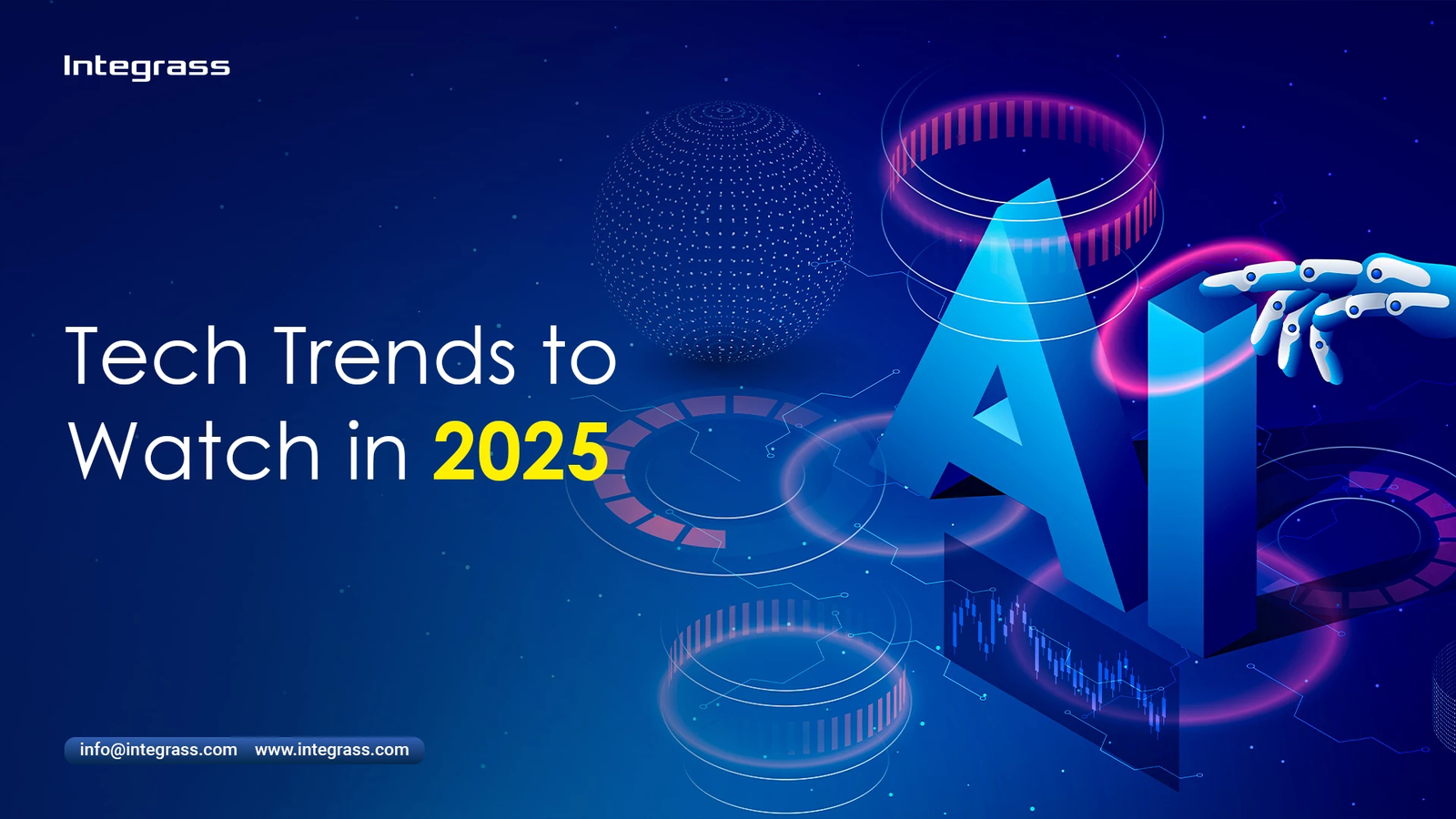 Integrass

Tech Trends to Watch in 2025

AI

info@integrass.com www.integrass.com